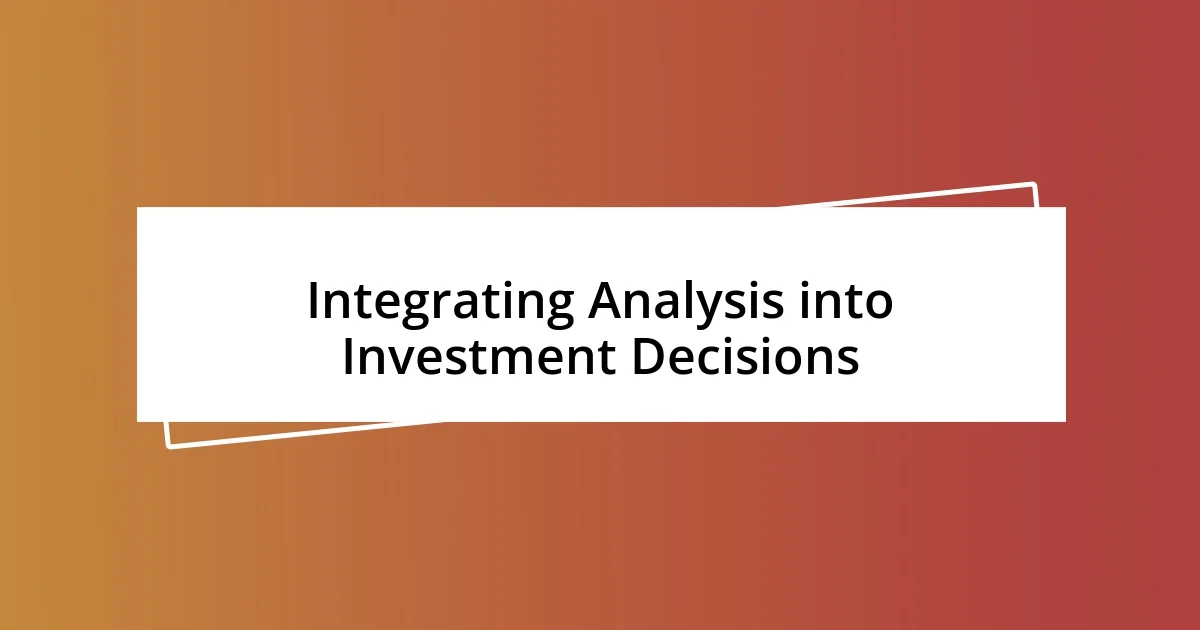 Integrating Analysis into Investment Decisions